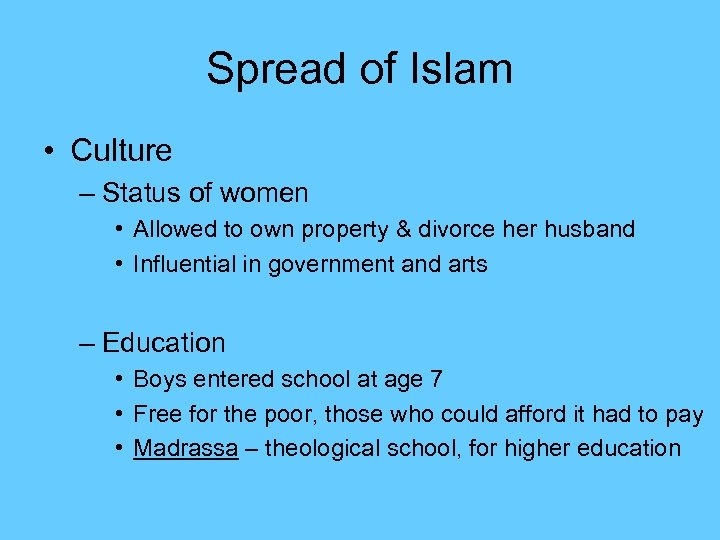 Spread of Islam

• Culture

– Status of women

• Allowed to own property & divorce her husband

• Influential in government and arts

– Education

• Boys entered school at age 7

• Free for the poor, those who could afford it had to pay

• Madrassa – theological school, for higher education